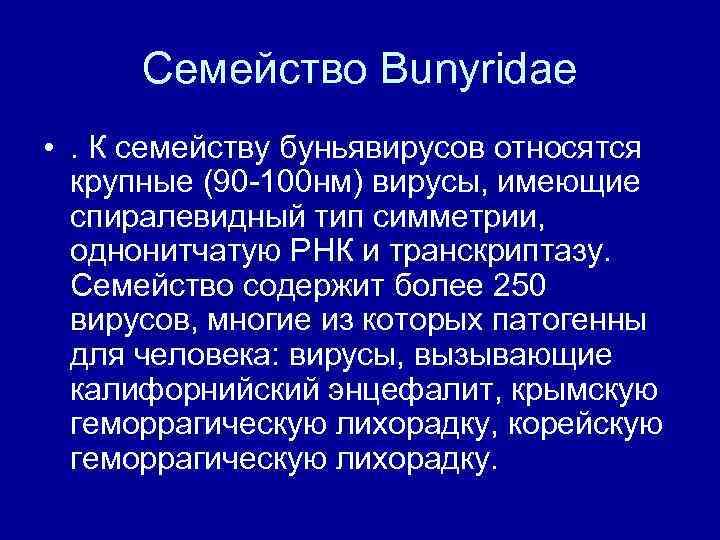 Семейство Bunyridae

• . К семейству буньявирусов относятся крупные (90-100нм) вирусы, имеющие спиралевидный тип симметрии, однонитчатую РНК и транскриптазу. Семейство содержит более 250 вирусов, многие из которых патогенны для человека: вирусы, вызывающие калифорнийский энцефалит, крымскую геморрагическую лихорадку, корейскую геморрагическую лихорадку.